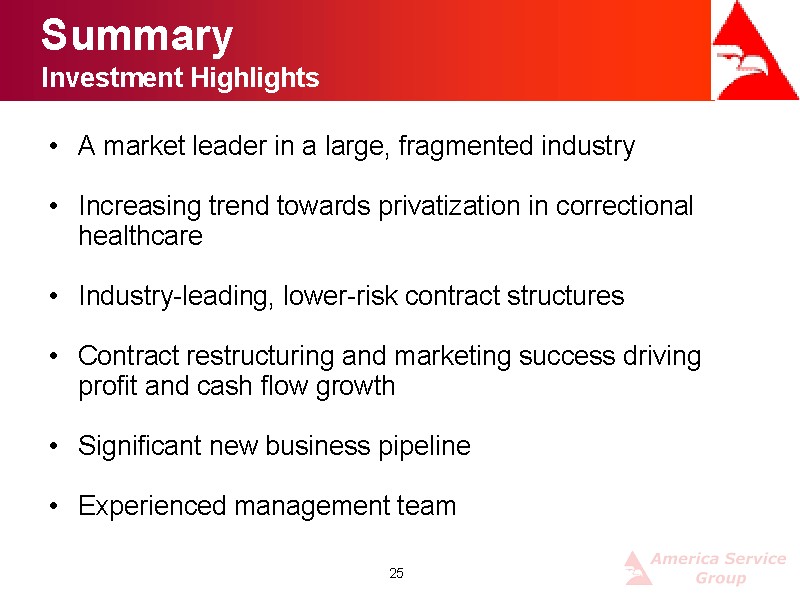 Summary
Investment Highlights

• A market leader in a large, fragmented industry

• Increasing trend towards privatization in correctional healthcare

• Industry-leading, lower-risk contract structures

• Contract restructuring and marketing success driving profit and cash flow growth

• Significant new business pipeline

• Experienced management team

25

America Service Group